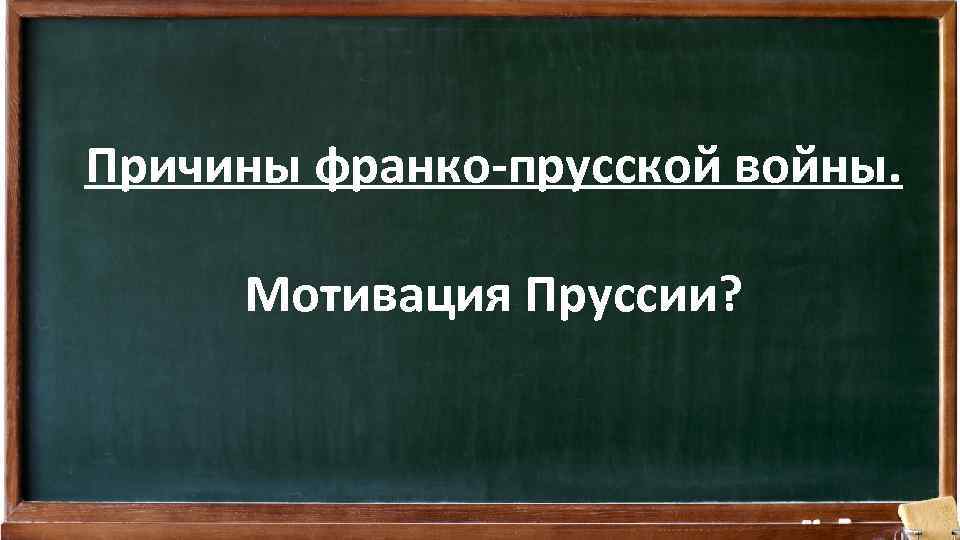 Причины франко-прусской войны.

Мотивация Пруссии?